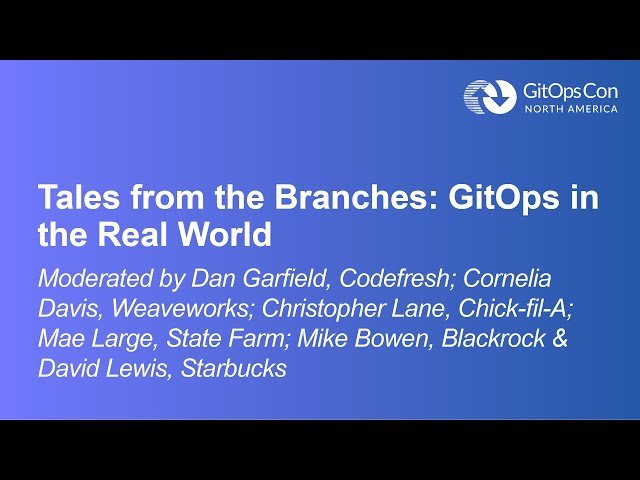 GitOpsCon
NORTH AMERICA

Tales from the Branches: GitOps in the Real World

Moderated by Dan Garfield, Codefresh; Cornelia Davis, Weaveworks; Christopher Lane, Chick-fil-A; Mae Large, State Farm; Mike Bowen, Blackrock & David Lewis, Starbucks